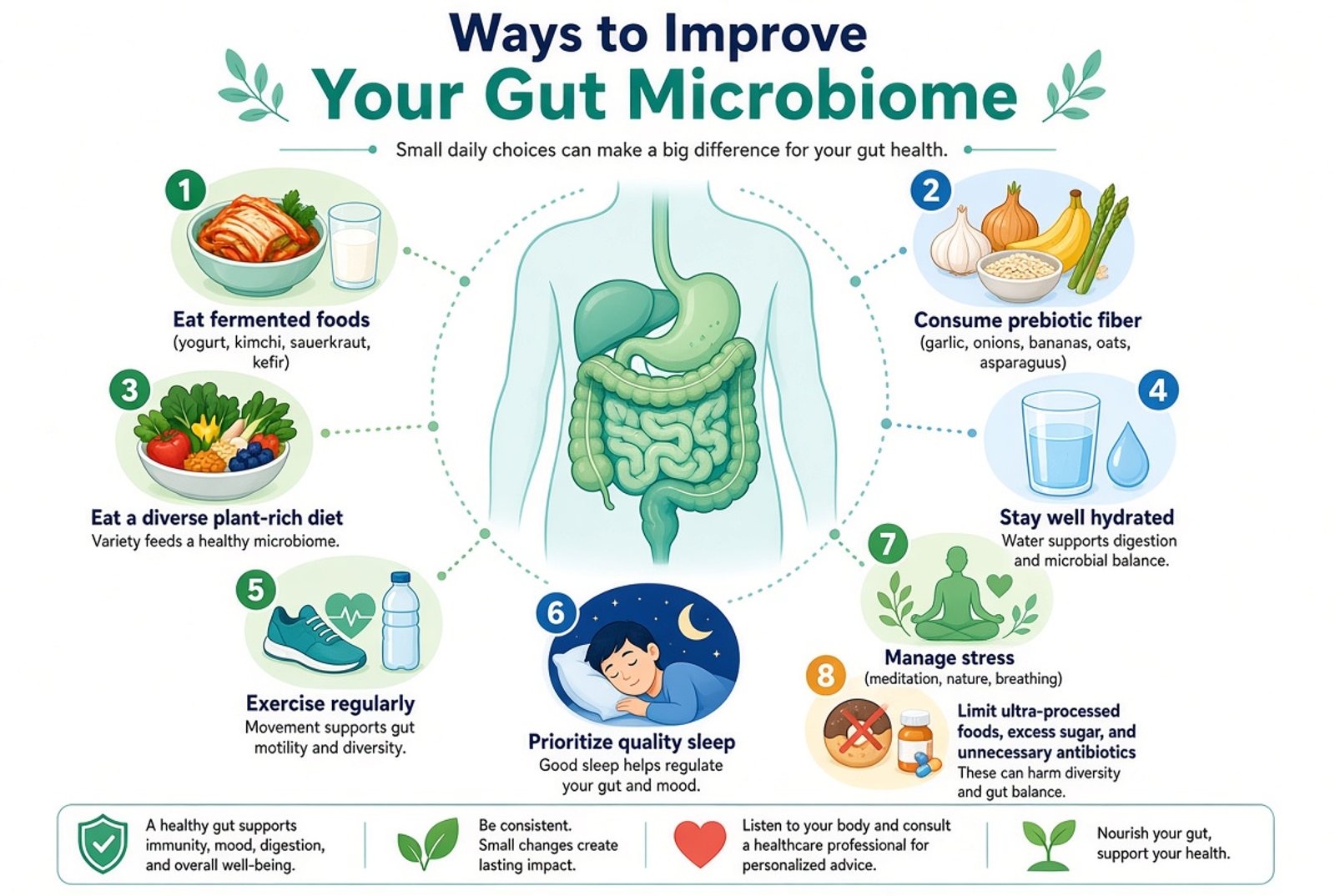 Ways to Improve
Your Gut Microbiome

Small daily choices can make a big difference for your gut health.

1
Eat fermented foods
(yogurt, kimchi, sauerkraut, kefir)

2
Consume prebiotic fiber
(garlic, onions, bananas, oats, asparaguus)

3
Eat a diverse plant-rich diet
Variety feeds a healthy microbiome.

4
Stay well hydrated
Water supports digestion and microbial balance.

5
Exercise regularly
Movement supports gut motility and diversity.

6
Prioritize quality sleep
Good sleep helps regulate your gut and mood.

7
Manage stress
(meditation, nature, breathing)

8
Limit ultra-processed foods, excess sugar, and unnecessary antibiotics
These can harm diversity and gut balance.

A healthy gut supports immunity, mood, digestion, and overall well-being.

Be consistent. Small changes create lasting impact.

Listen to your body and consult a healthcare professional for personalized advice.

Nourish your gut, support your health.